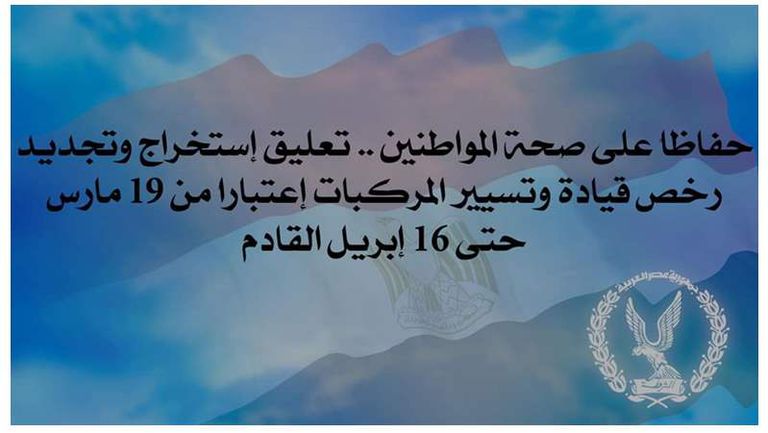 حفاظا على صحة المواطنين .. تعليق إستخراج وتجديد رخص قيادة وتسيير المركبات إعتبارا من 19 مارس حتى 16 إبريل القادم

جمهورية مصر العربية